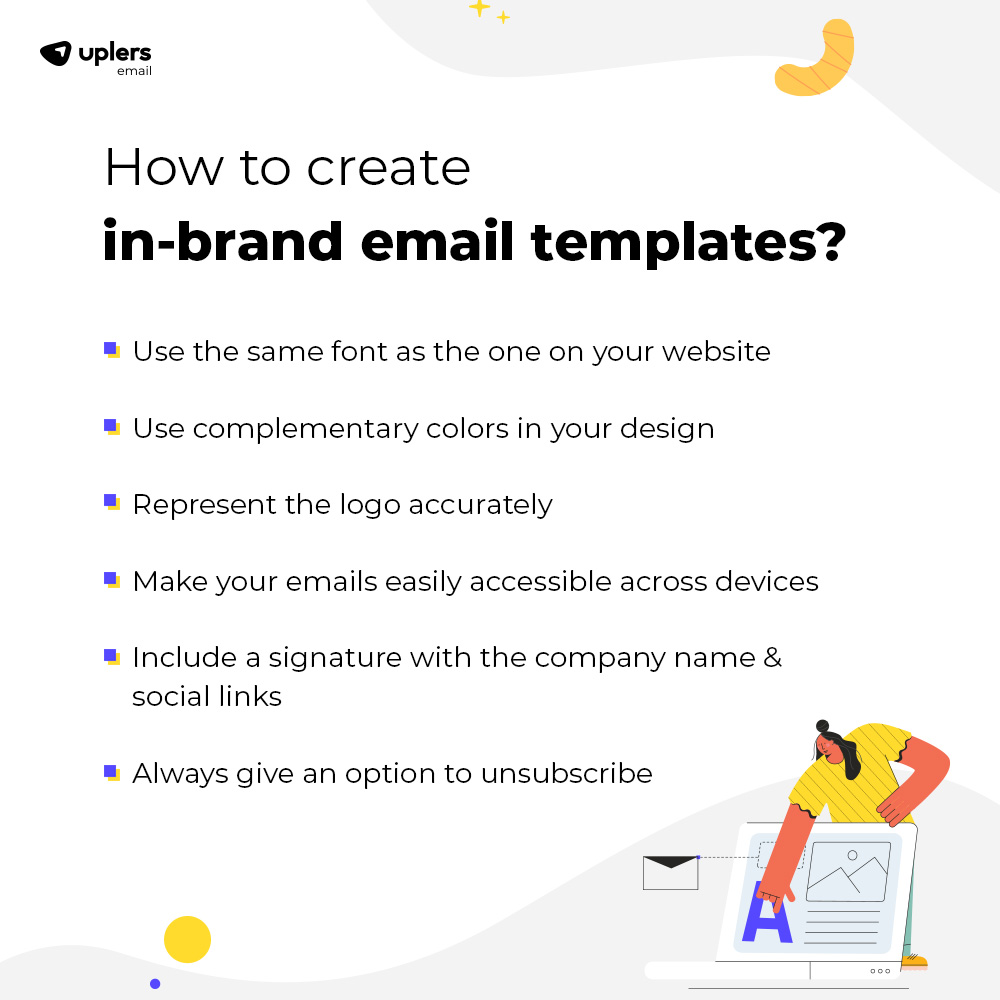 uplers
email

How to create
in-brand email templates?

Use the same font as the one on your website

Use complementary colors in your design

Represent the logo accurately

Make your emails easily accessible across devices

Include a signature with the company name & social links

Always give an option to unsubscribe

A